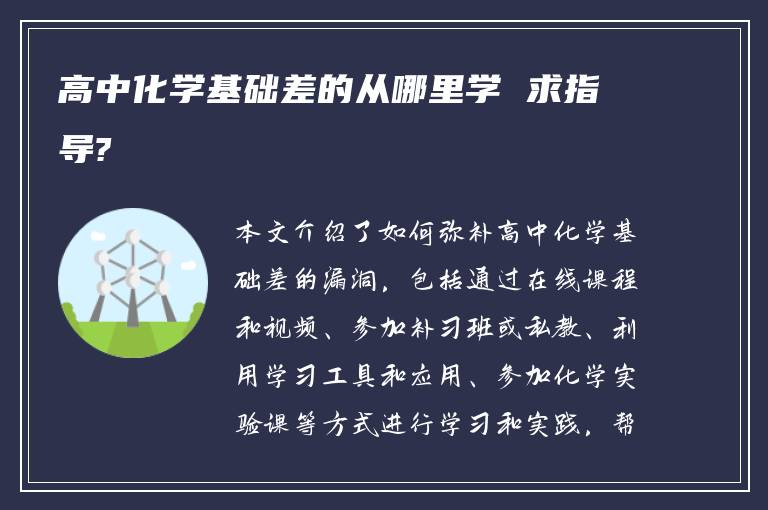 高中化学基础差的从哪里学 求指导?

本文介绍了如何弥补高中化学基础差的漏洞，包括通过在线课程和视频、参加补习班或私教、利用学习工具和应用、参加化学实验课等方式进行学习和实践，帮